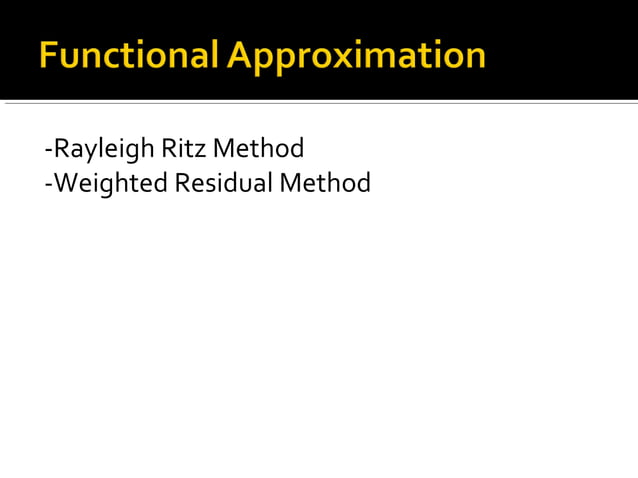 Functional Approximation

-Rayleigh Ritz Method
-Weighted Residual Method